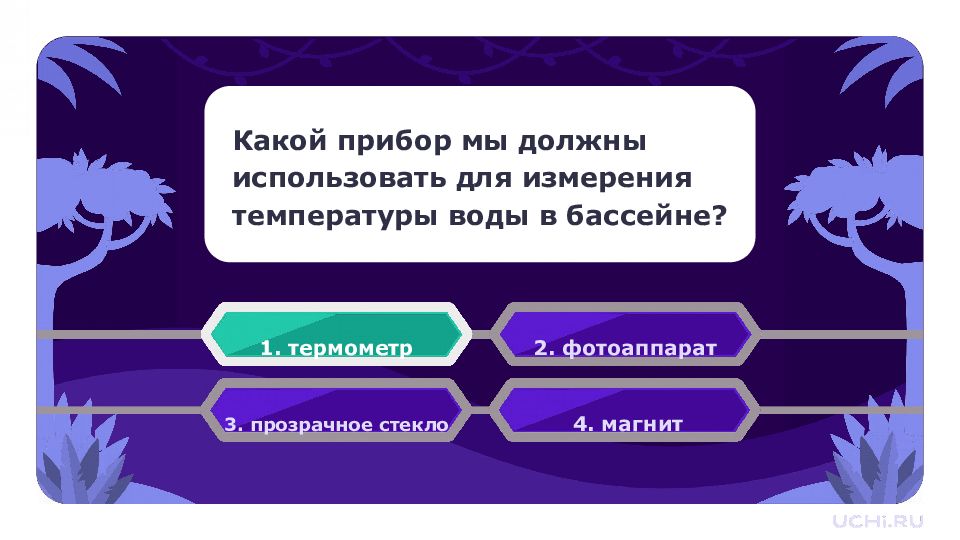 Какой прибор мы должны использовать для измерения температуры воды в бассейне?

1. термометр

2. фотоаппарат

3. прозрачное стекло

4. магнит

UCHI.RU